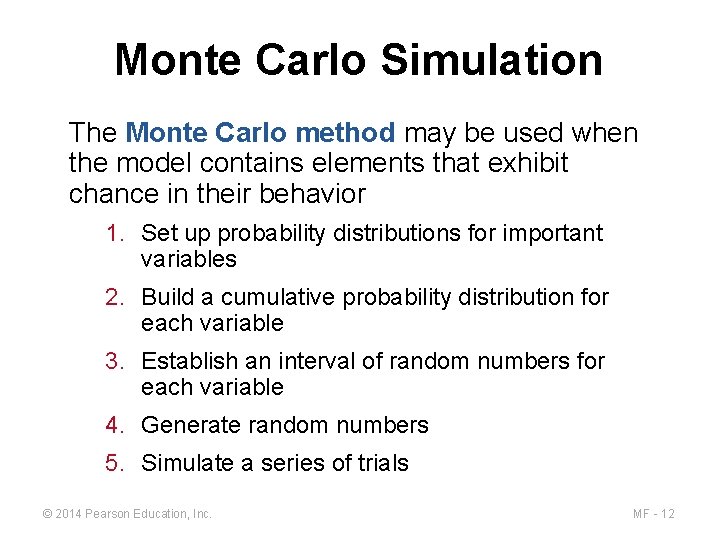 Monte Carlo Simulation

The Monte Carlo method may be used when the model contains elements that exhibit chance in their behavior

1. Set up probability distributions for important variables
2. Build a cumulative probability distribution for each variable
3. Establish an interval of random numbers for each variable
4. Generate random numbers
5. Simulate a series of trials

© 2014 Pearson Education, Inc.

MF - 12